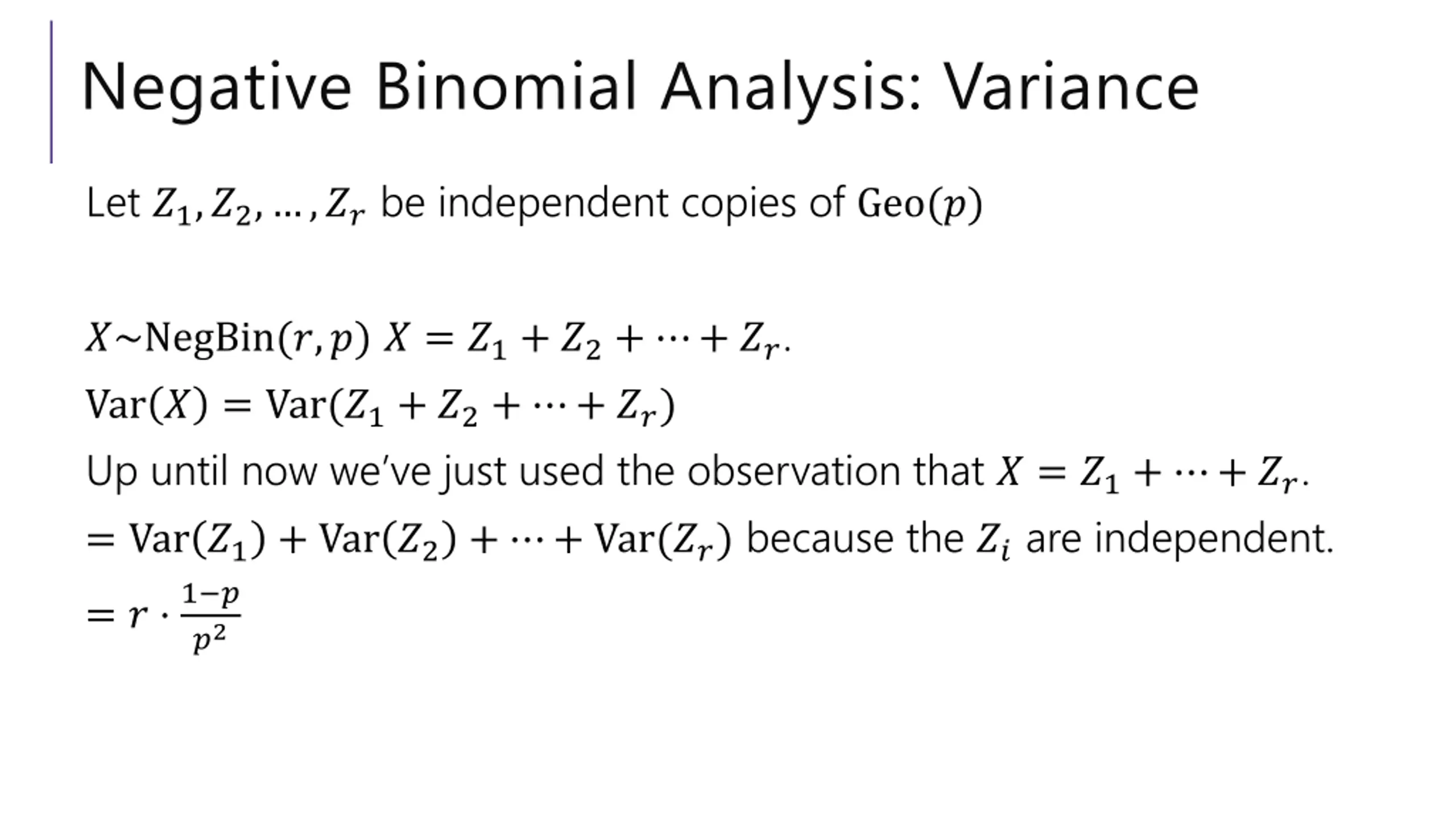 Negative Binomial Analysis: Variance

Let $Z_1, Z_2, \ldots, Z_r$ be independent copies of $\text{Geo}(p)$

$X \sim \text{NegBin}(r, p)$ $X = Z_1 + Z_2 + \cdots + Z_r$.

$\text{Var}(X) = \text{Var}(Z_1 + Z_2 + \cdots + Z_r)$

Up until now we've just used the observation that $X = Z_1 + \cdots + Z_r$.

$= \text{Var}(Z_1) + \text{Var}(Z_2) + \cdots + \text{Var}(Z_r)$ because the $Z_i$ are independent.

$= r \cdot \frac{1-p}{p^2}$